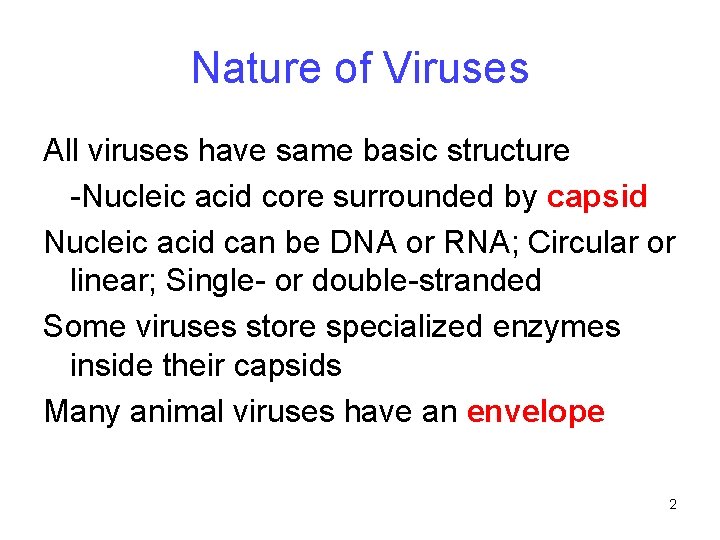 Nature of Viruses

All viruses have same basic structure

-Nucleic acid core surrounded by capsid

Nucleic acid can be DNA or RNA; Circular or linear; Single- or double-stranded

Some viruses store specialized enzymes inside their capsids

Many animal viruses have an envelope

2